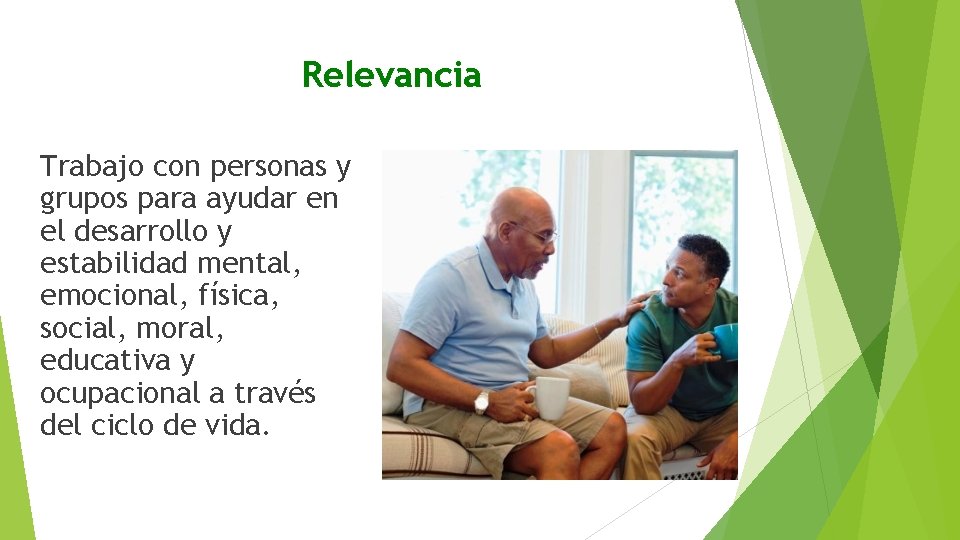 Relevancia

Trabajo con personas y grupos para ayudar en el desarrollo y estabilidad mental, emocional, física, social, moral, educativa y ocupacional a través del ciclo de vida.